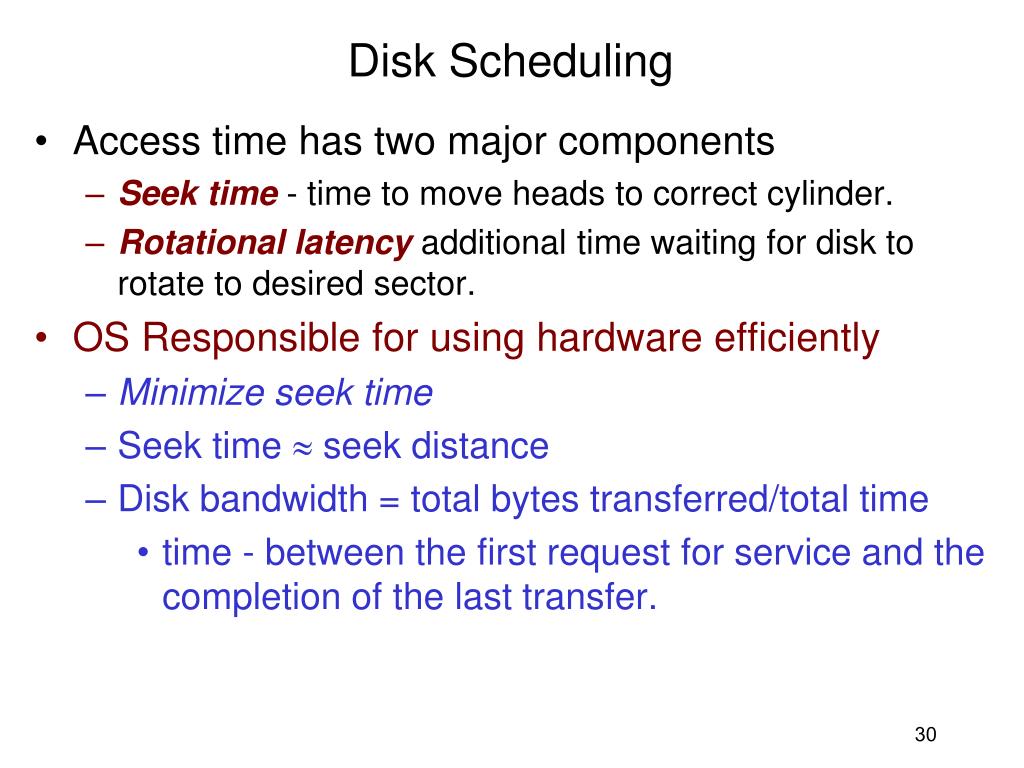 Disk Scheduling

• Access time has two major components
  – Seek time - time to move heads to correct cylinder.
  – Rotational latency additional time waiting for disk to rotate to desired sector.
• OS Responsible for using hardware efficiently
  – Minimize seek time
  – Seek time $\approx$ seek distance
  – Disk bandwidth = total bytes transferred/total time
    • time - between the first request for service and the completion of the last transfer.

30